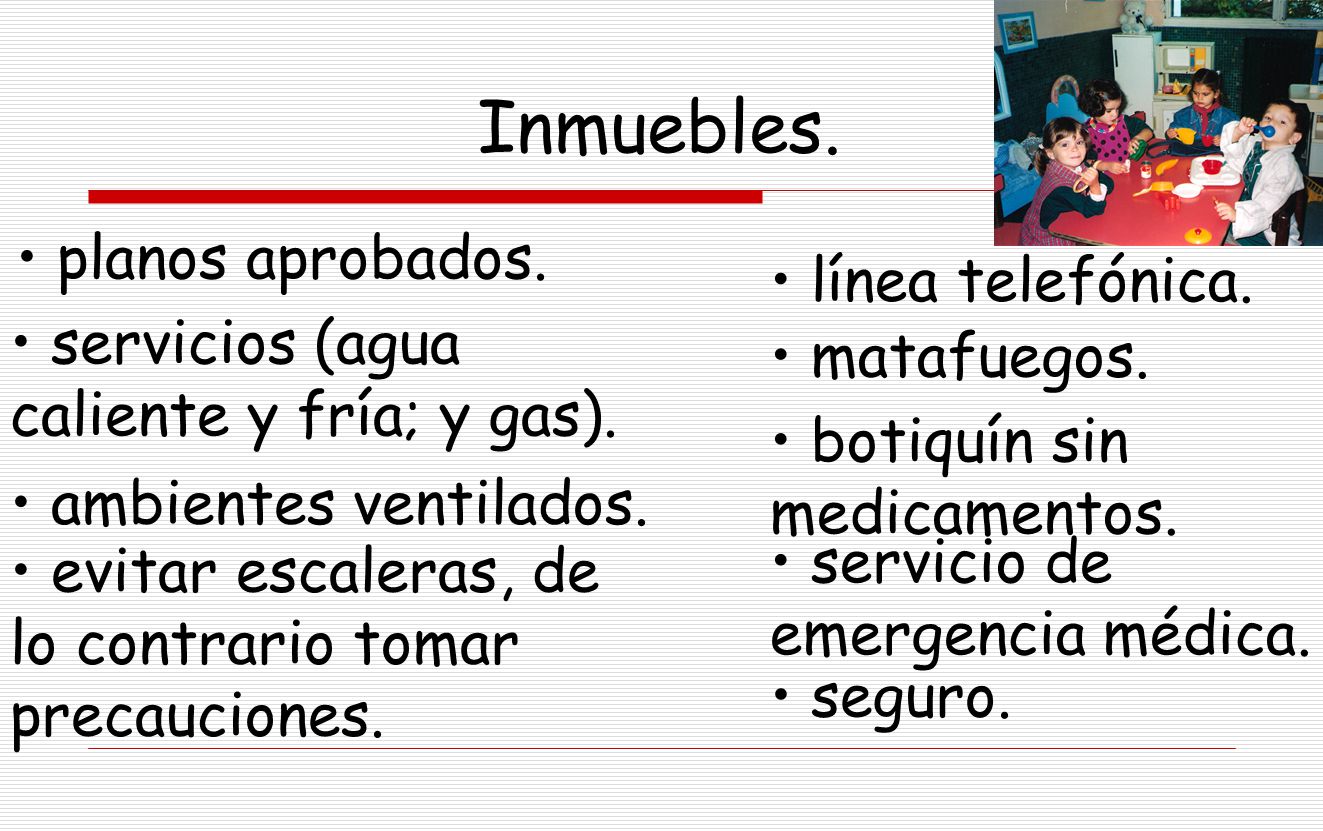 Inmuebles.

• planos aprobados.

• servicios (agua caliente y fría; y gas).

• ambientes ventilados.

• evitar escaleras, de lo contrario tomar precauciones.

• línea telefónica.

• matafuegos.

• botiquín sin medicamentos.

• servicio de emergencia médica.

• seguro.